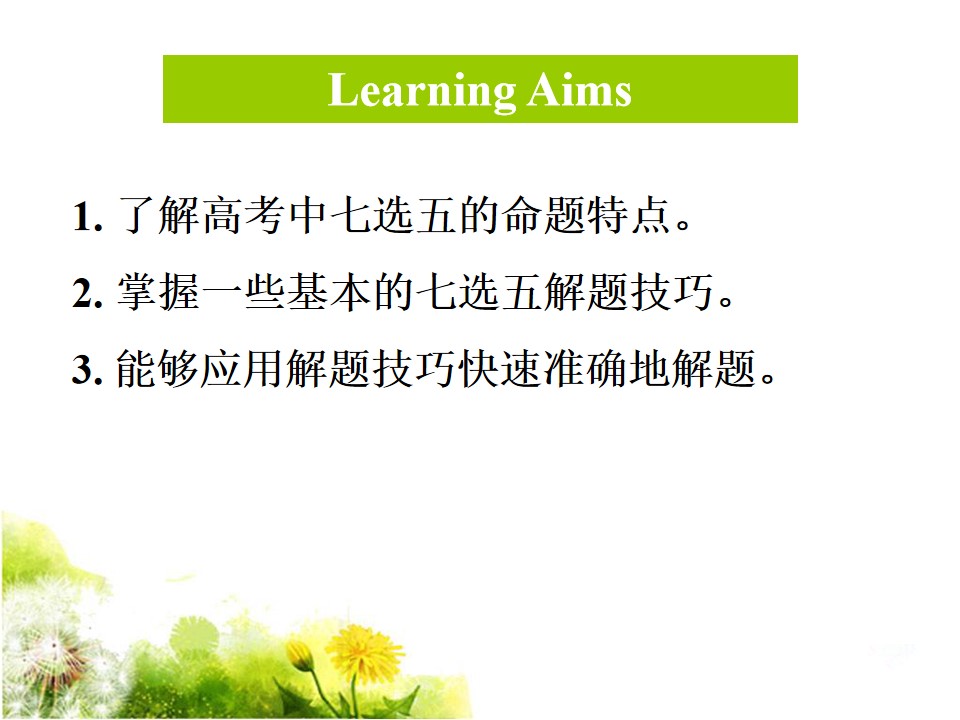 Learning Aims

1.了解高考中七选五的命题特点。

2.掌握一些基本的七选五解题技巧。

3.能够应用解题技巧快速准确地解题。